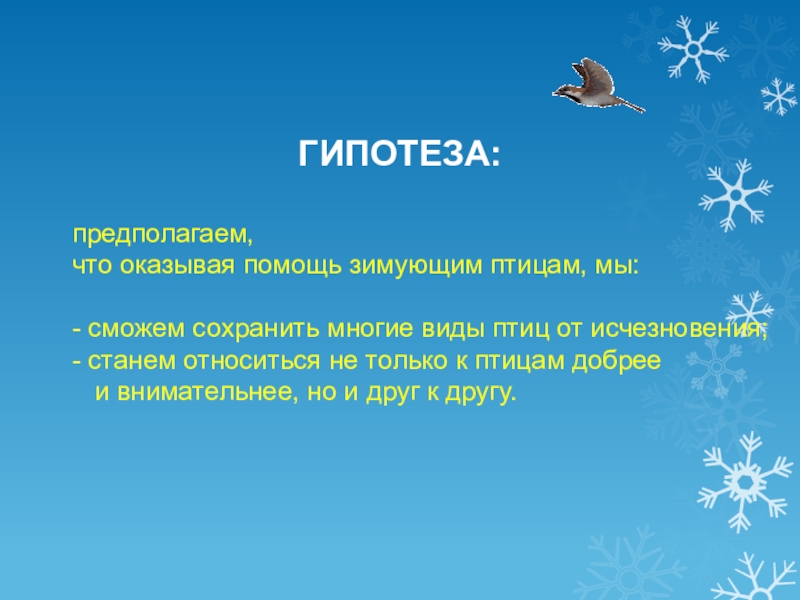 ГИПОТЕЗА:

предполагаем,
что оказывая помощь зимующим птицам, мы:

- сможем сохранить многие виды птиц от исчезновения;
- станем относиться не только к птицам добрее и внимательнее, но и друг к другу.